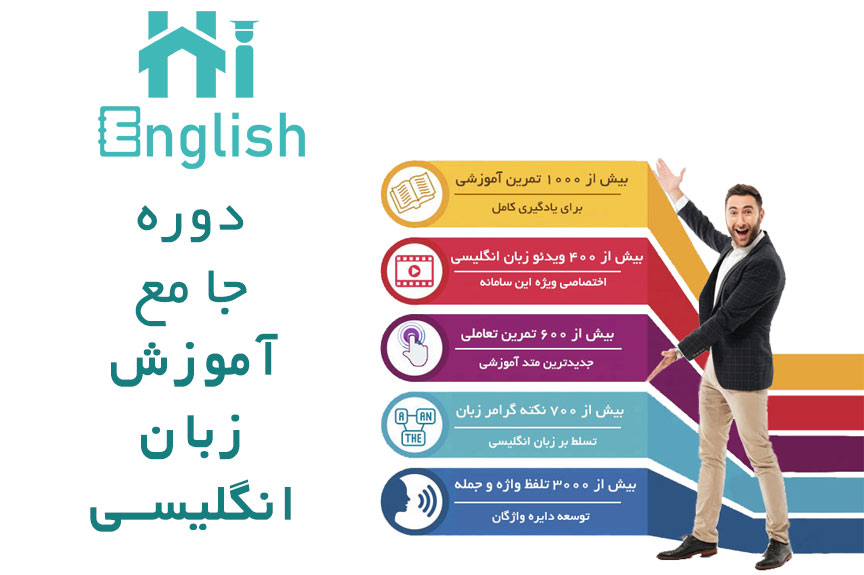 Hi
English

دوره
جامع
آموزش
زبان
انگلیسی

بیش از ۱۰۰۰ تمرین آموزشی
برای یادگیری کامل

بیش از ۴۰۰ ویدئو زبان انگلیسی
اختصاصی ویژه این سامانه

بیش از ۶۰۰ تمرین تعاملی
جدیدترین متد آموزشی

A AN
THE
بیش از ۷۰۰ نکته گرامر زبان
تسلط بر زبان انگلیسی

بیش از ۳۰۰۰ تلفظ واژه و جمله
توسعه دایره واژگان